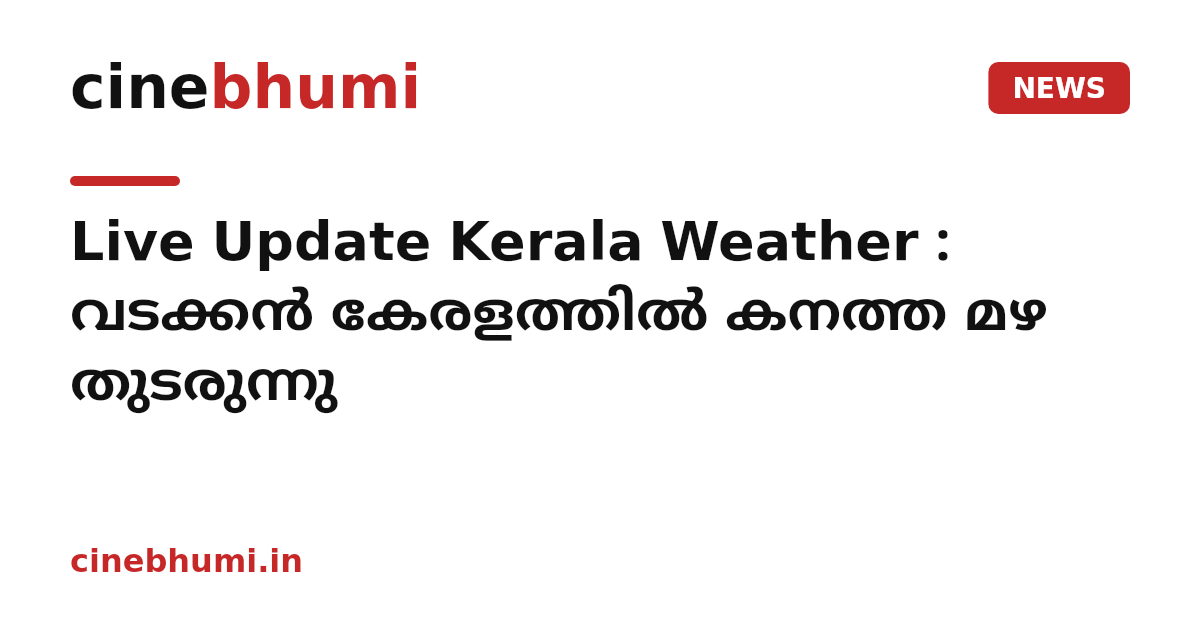 cinebhumi

NEWS

Live Update Kerala Weather : വടക്കൻ കേരളത്തിൽ കനത്ത മഴ തുടരുന്നു

cinebhumi.in